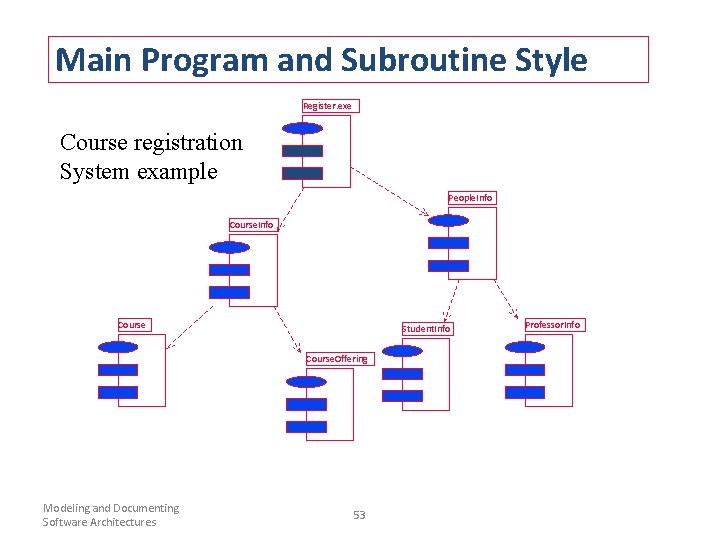 Main Program and Subroutine Style

Course registration
System example

Register.exe

PeopleInfo

CourseInfo

Course

CourseOffering

StudentInfo

ProfessorInfo

Modeling and Documenting
Software Architectures

53